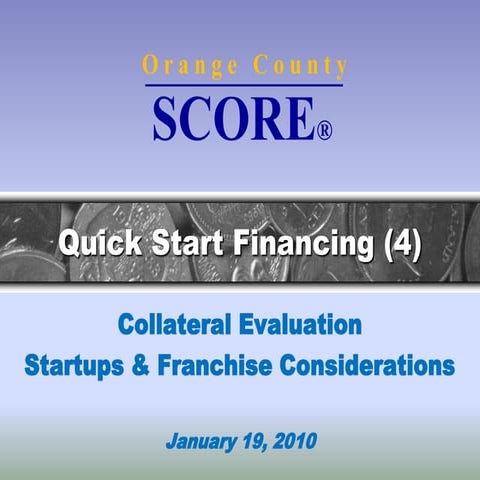 Orange County
SCORE®

Quick Start Financing (4)

Collateral Evaluation
Startups & Franchise Considerations

January 19, 2010